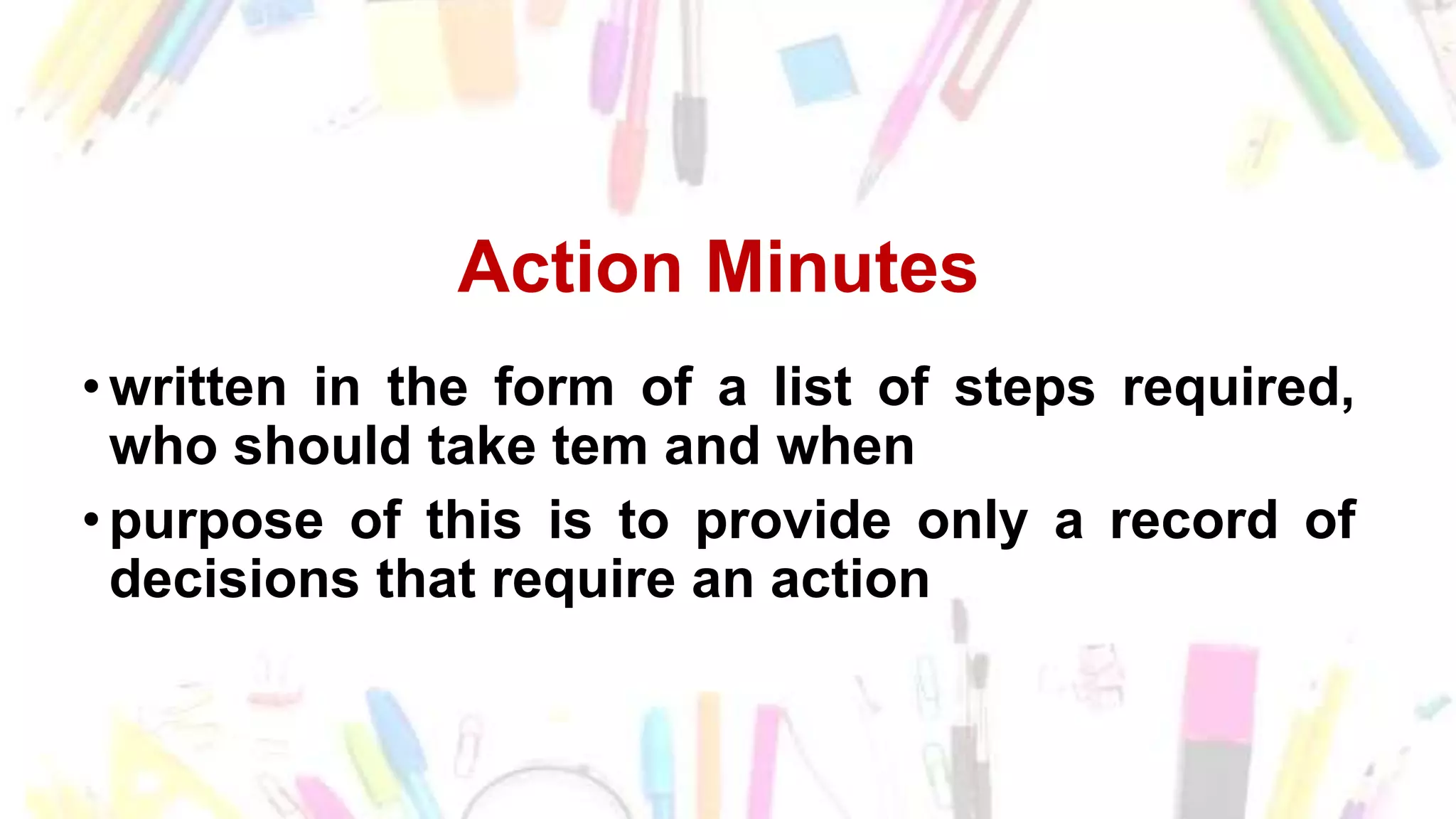 Action Minutes

• written in the form of a list of steps required, who should take tem and when

• purpose of this is to provide only a record of decisions that require an action